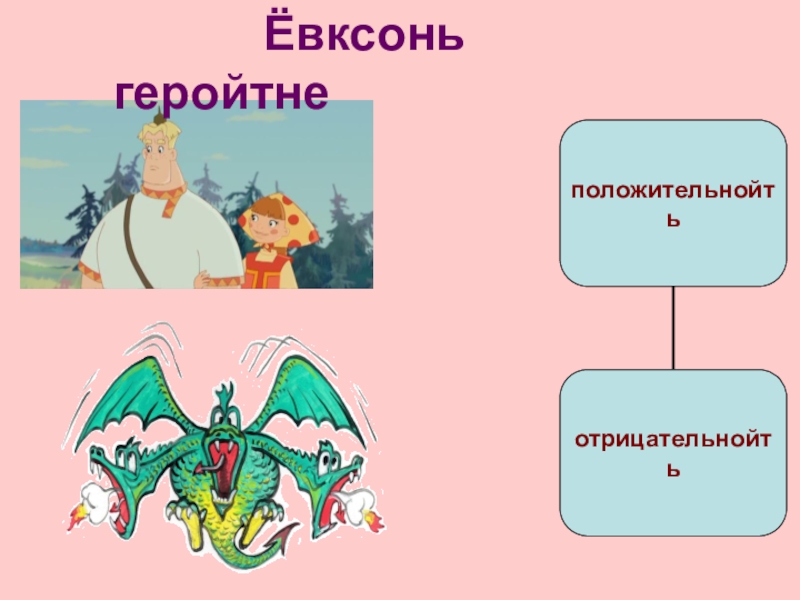 Ёвксонь геройтне

положительнойть

отрицательнойть